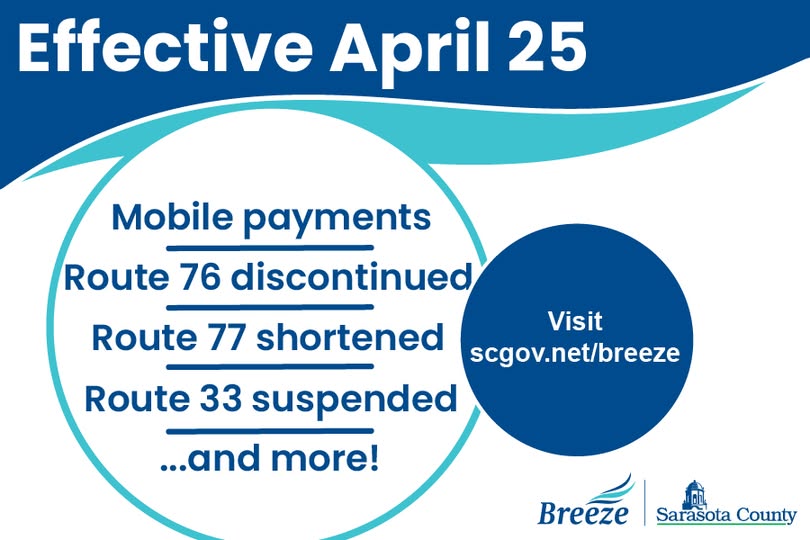 Effective April 25

Mobile payments

Route 76 discontinued

Route 77 shortened

Route 33 suspended

...and more!

Visit scgov.net/breeze

Breeze

Sarasota County